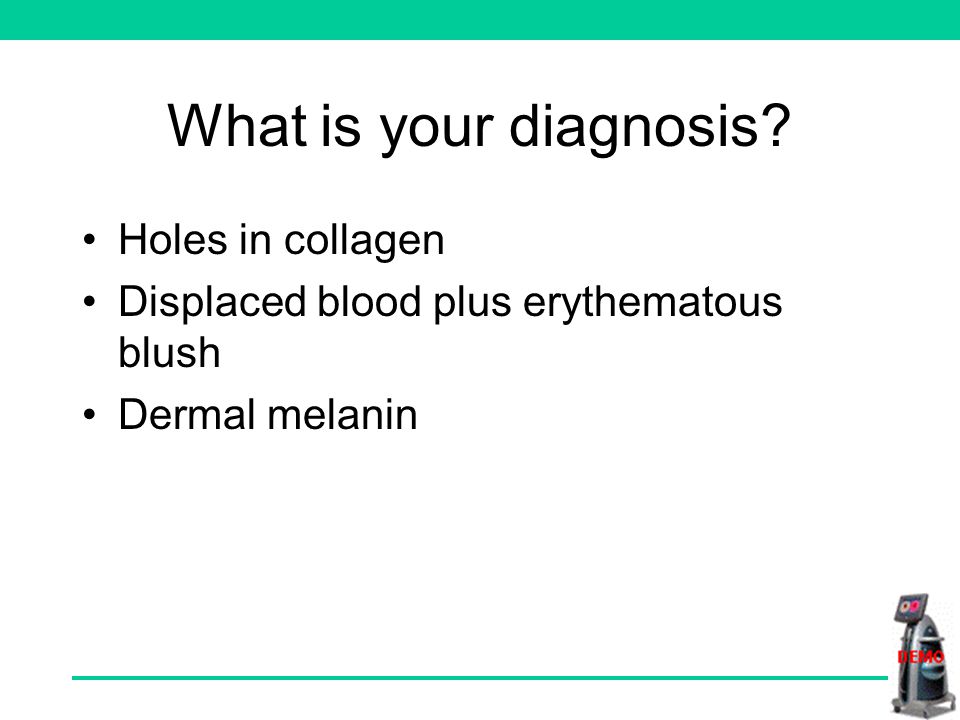 What is your diagnosis?

• Holes in collagen
• Displaced blood plus erythematous blush
• Dermal melanin

DEMO